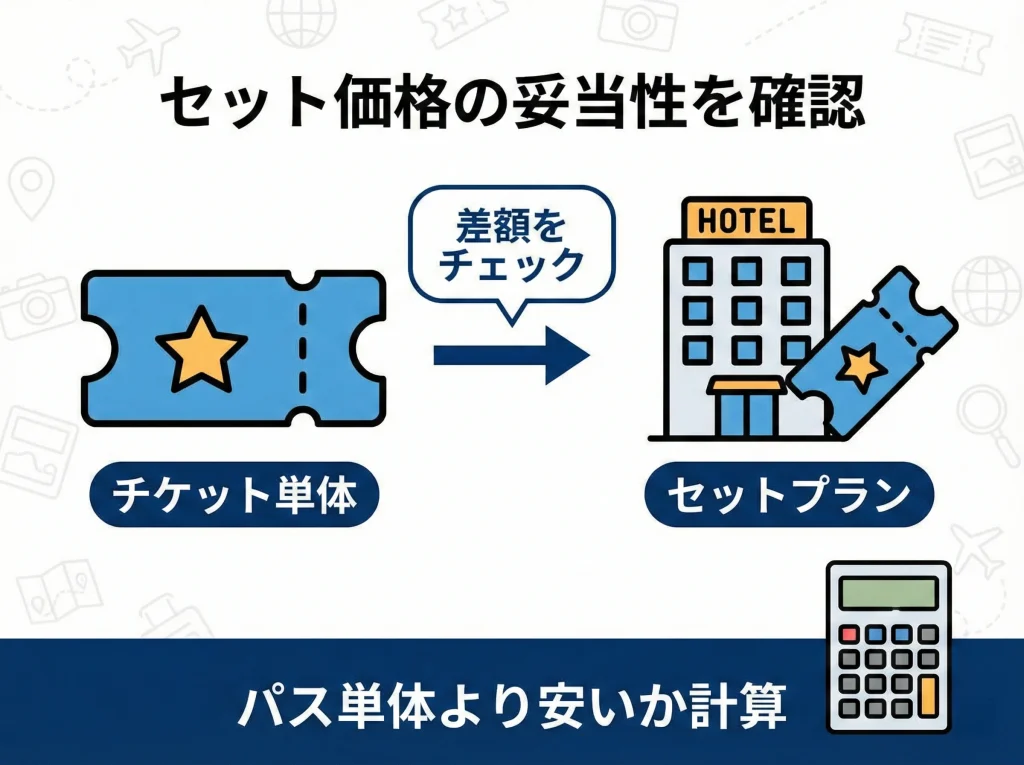 セット価格の妥当性を確認

差額をチェック

HOTEL

チケット単体

セットプラン

パス単体より安いか計算